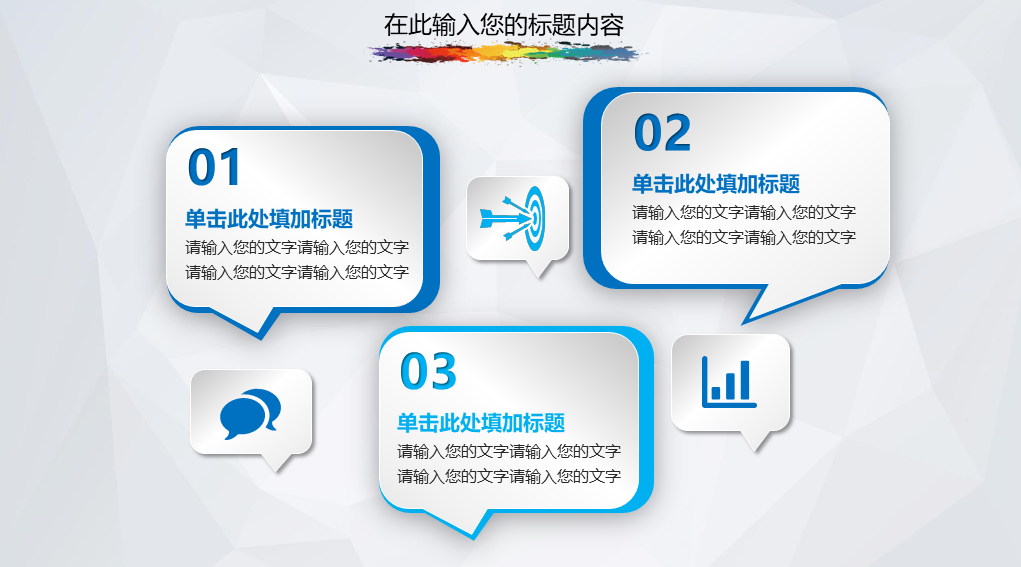 在此输入您的标题内容

01
单击此处填加标题
请输入您的文字请输入您的文字
请输入您的文字请输入您的文字

02
单击此处填加标题
请输入您的文字请输入您的文字
请输入您的文字请输入您的文字

03
单击此处填加标题
请输入您的文字请输入您的文字
请输入您的文字请输入您的文字